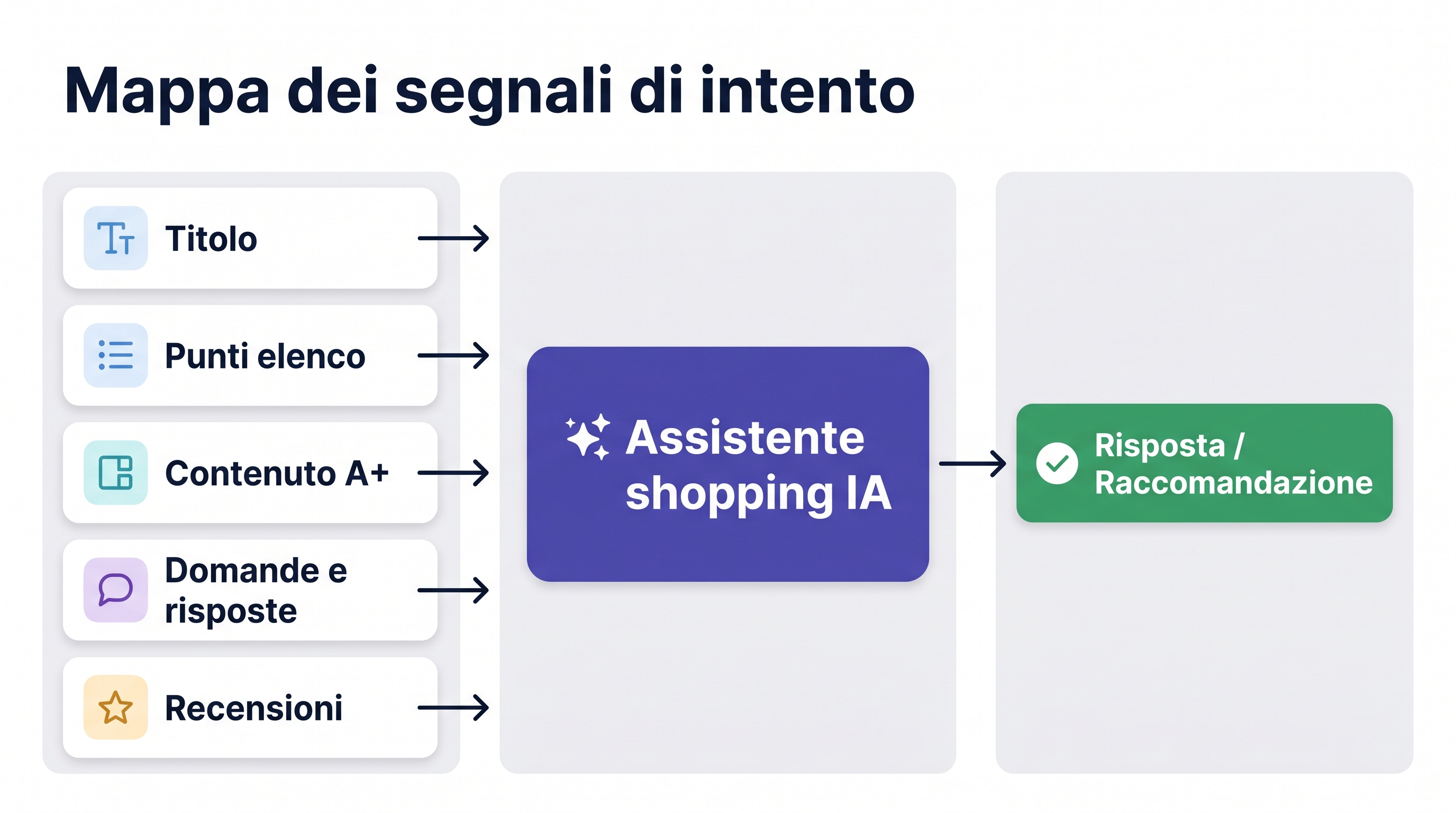 Mappa dei segnali di intento

Titolo

Punti elenco

Contenuto A+

Domande e risposte

Recensioni

Assistente shopping IA

Risposta / Raccomandazione